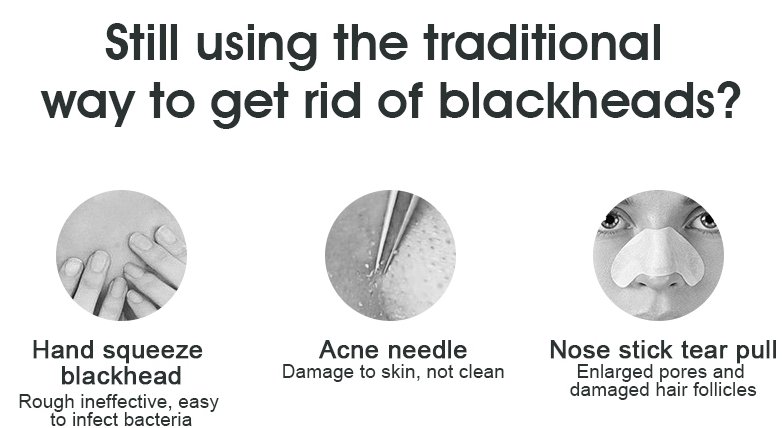 Still using the traditional way to get rid of blackheads?

Hand squeeze blackhead
Rough ineffective, easy to infect bacteria

Acne needle
Damage to skin, not clean

Nose stick tear pull
Enlarged pores and damaged hair follicles